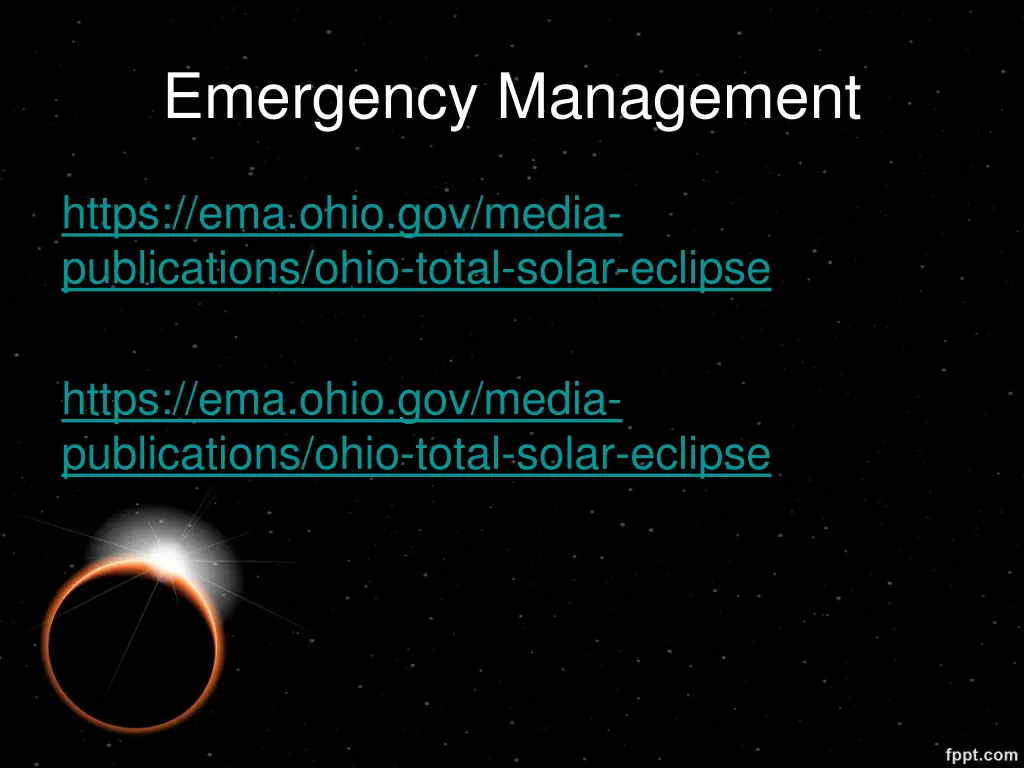 Emergency Management

https://ema.ohio.gov/media-publications/ohio-total-solar-eclipse

https://ema.ohio.gov/media-publications/ohio-total-solar-eclipse

fppt.com